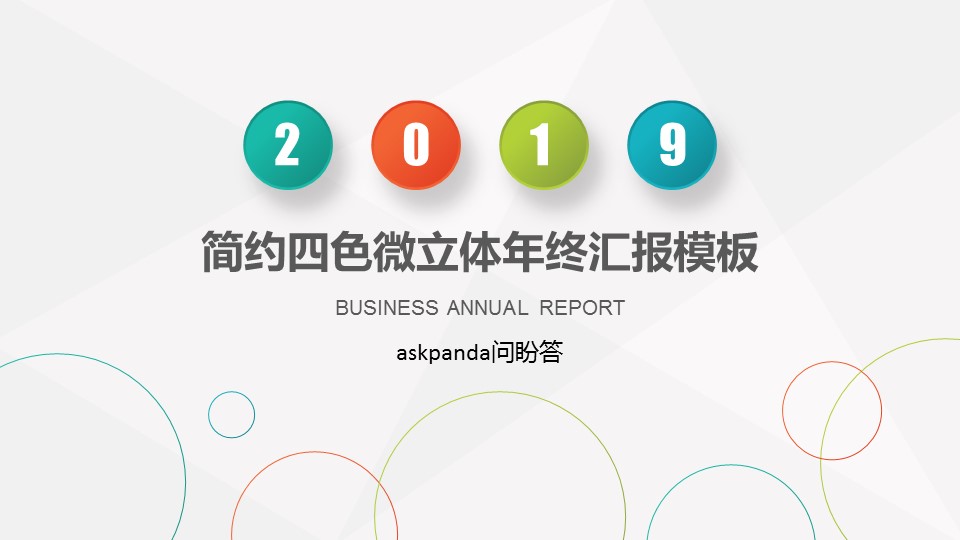 2 0 1 9

简约四色微立体年终汇报模板

BUSINESS ANNUAL REPORT

askpanda问盼答